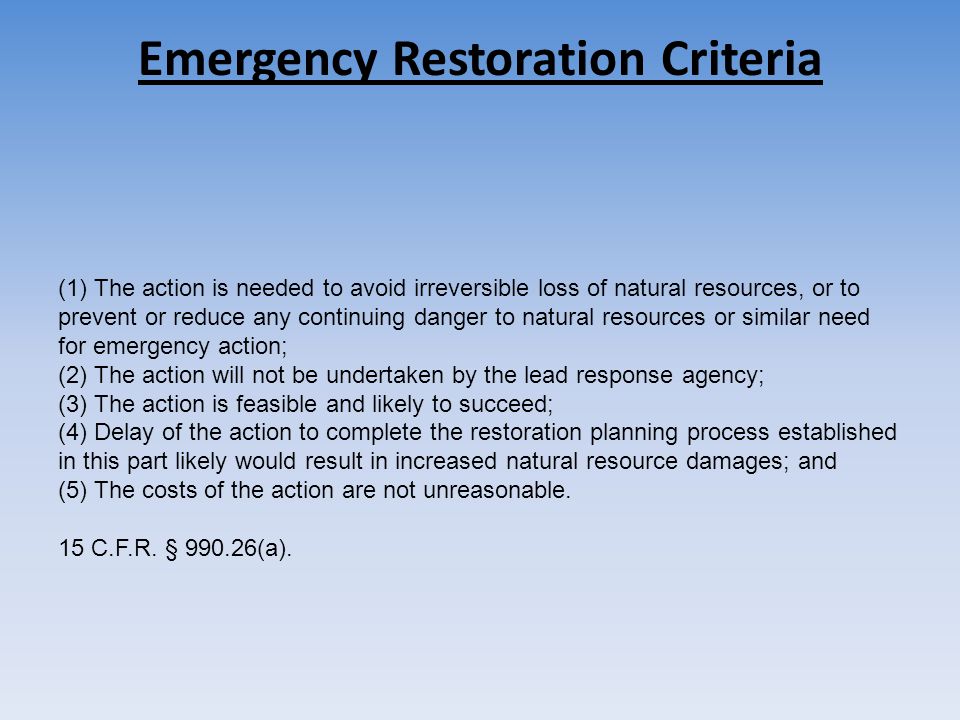 Emergency Restoration Criteria

(1) The action is needed to avoid irreversible loss of natural resources, or to prevent or reduce any continuing danger to natural resources or similar need for emergency action;
(2) The action will not be undertaken by the lead response agency;
(3) The action is feasible and likely to succeed;
(4) Delay of the action to complete the restoration planning process established in this part likely would result in increased natural resource damages; and
(5) The costs of the action are not unreasonable.

15 C.F.R. § 990.26(a).